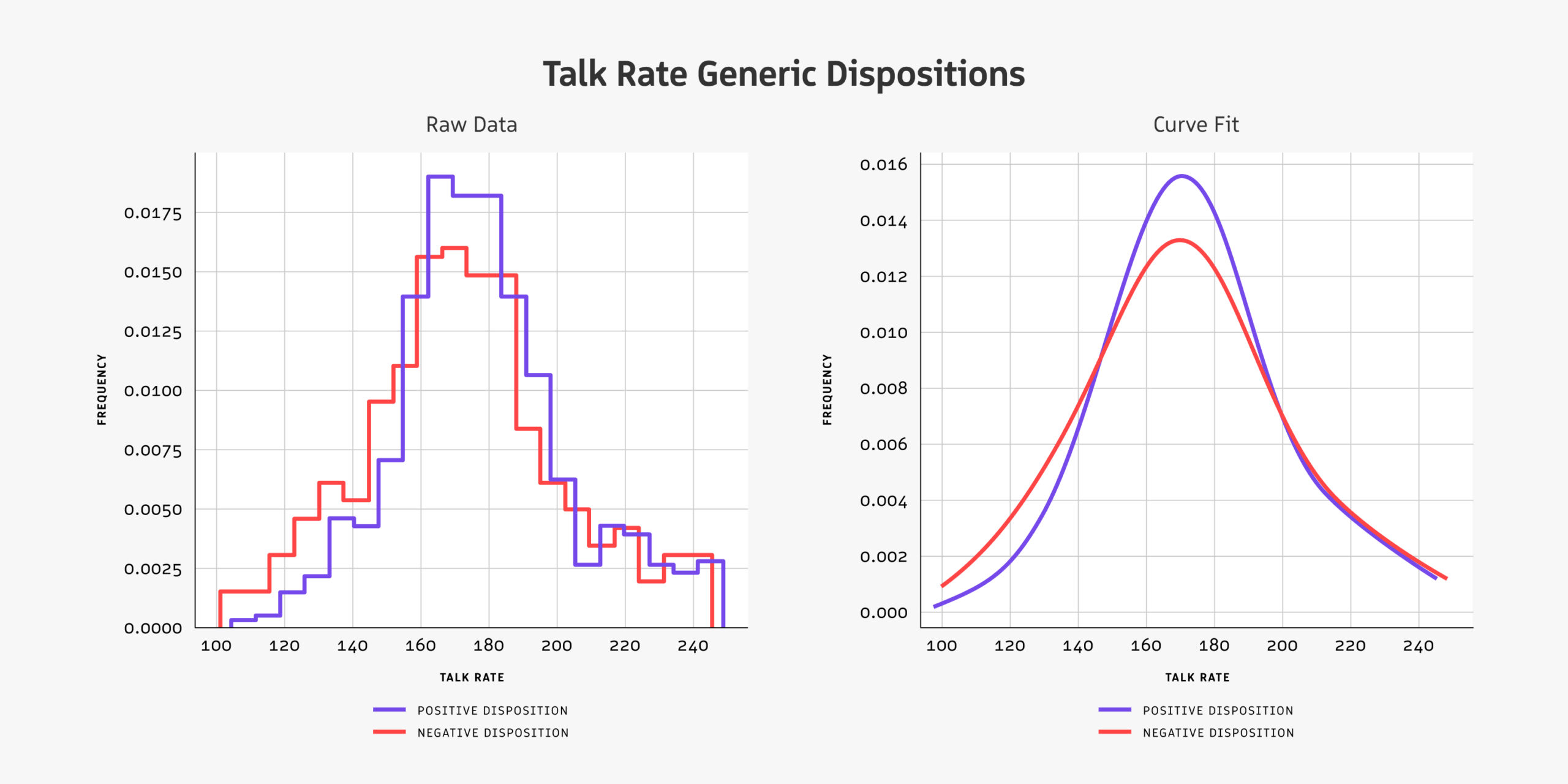 Talk Rate Generic Dispositions

Raw Data

FREQUENCY

0.0175
0.0150
0.0125
0.0100
0.0075
0.0050
0.0025
0.0000

100 120 140 160 180 200 220 240

TALK RATE

POSITIVE DISPOSITION
NEGATIVE DISPOSITION

Curve Fit

FREQUENCY

0.016
0.014
0.012
0.010
0.008
0.006
0.004
0.002
0.000

100 120 140 160 180 200 220 240

TALK RATE

POSITIVE DISPOSITION
NEGATIVE DISPOSITION